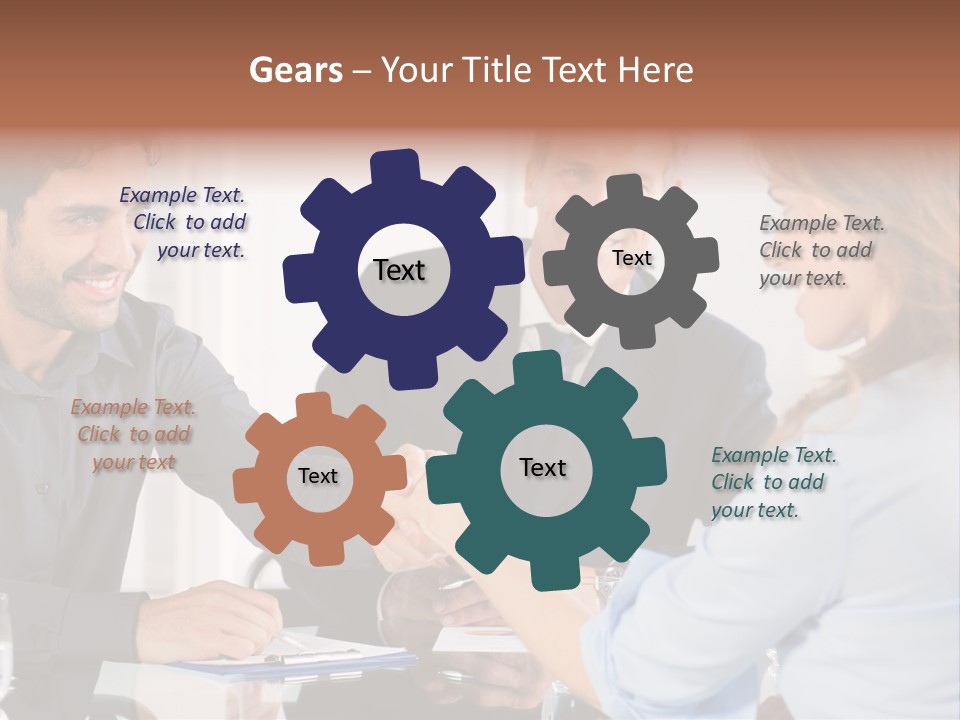 Gears – Your Title Text Here

Example Text. Click to add your text.

Text

Text

Example Text. Click to add your text.

Example Text. Click to add your text

Text

Text

Example Text. Click to add your text.